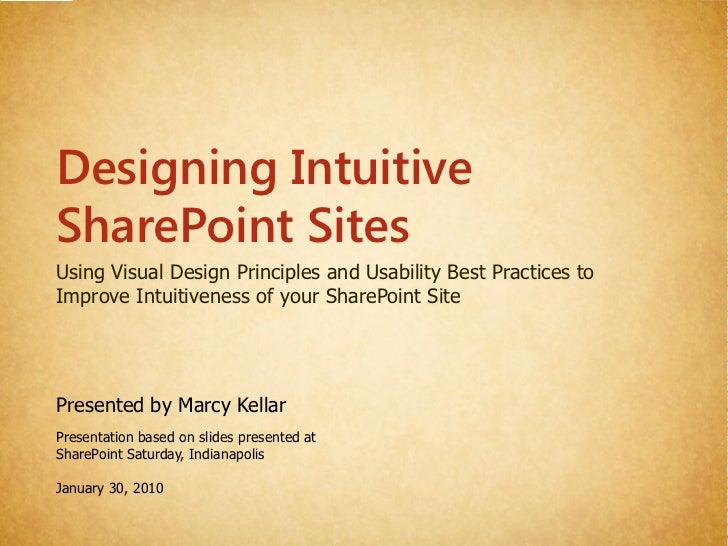 Designing Intuitive SharePoint Sites

Using Visual Design Principles and Usability Best Practices to Improve Intuitiveness of your SharePoint Site

Presented by Marcy Kellar

Presentation based on slides presented at SharePoint Saturday, Indianapolis

January 30, 2010